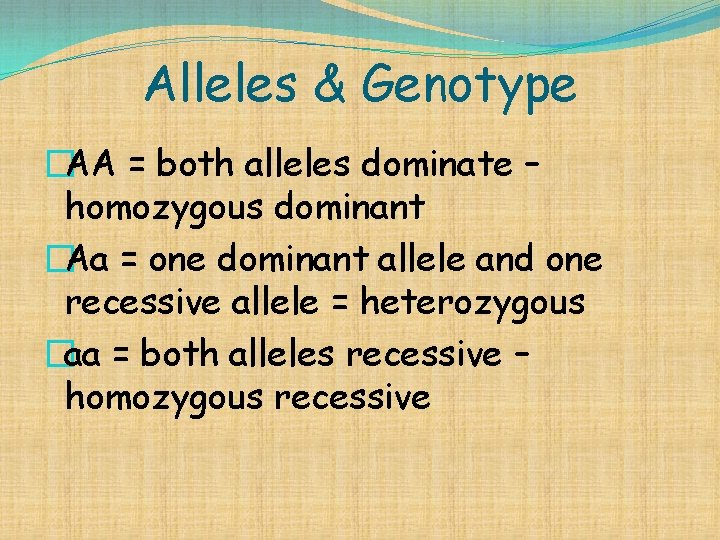 Alleles & Genotype

AA = both alleles dominate – homozygous dominant

Aa = one dominant allele and one recessive allele = heterozygous

aa = both alleles recessive – homozygous recessive